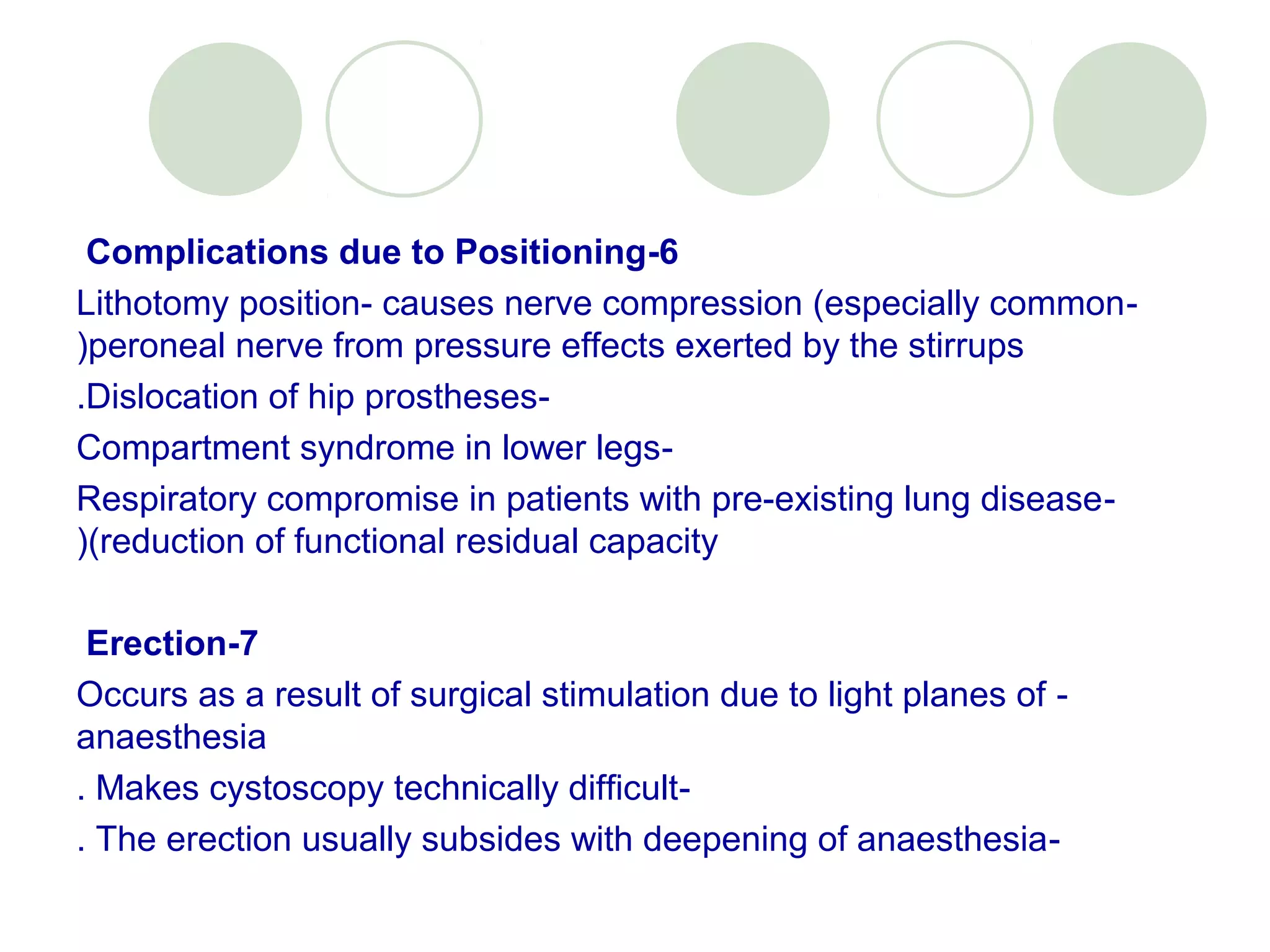 Complications due to Positioning-6

Lithotomy position- causes nerve compression (especially common- )peroneal nerve from pressure effects exerted by the stirrups

.Dislocation of hip prostheses-

Compartment syndrome in lower legs-

Respiratory compromise in patients with pre-existing lung disease- )(reduction of functional residual capacity

Erection-7

Occurs as a result of surgical stimulation due to light planes of - anaesthesia

. Makes cystoscopy technically difficult-

. The erection usually subsides with deepening of anaesthesia-